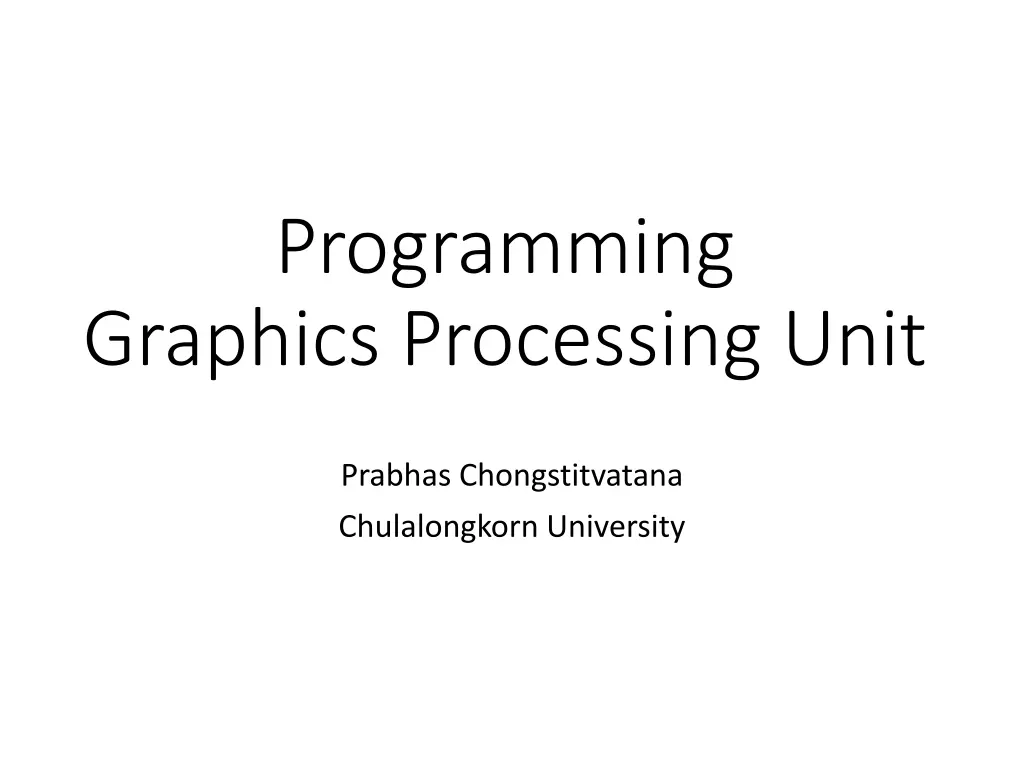 Programming
Graphics Processing Unit

Prabhas Chongstitvatana
Chulalongkorn University